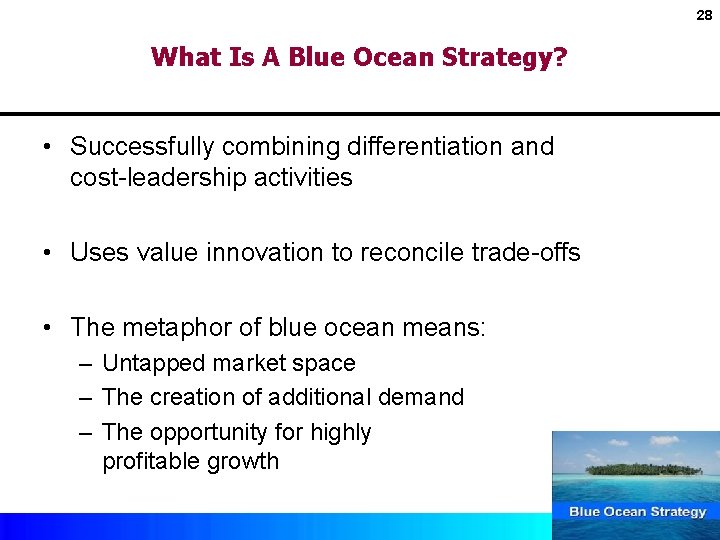 28

What Is A Blue Ocean Strategy?

• Successfully combining differentiation and cost-leadership activities

• Uses value innovation to reconcile trade-offs

• The metaphor of blue ocean means:
– Untapped market space
– The creation of additional demand
– The opportunity for highly profitable growth

Blue Ocean Strategy